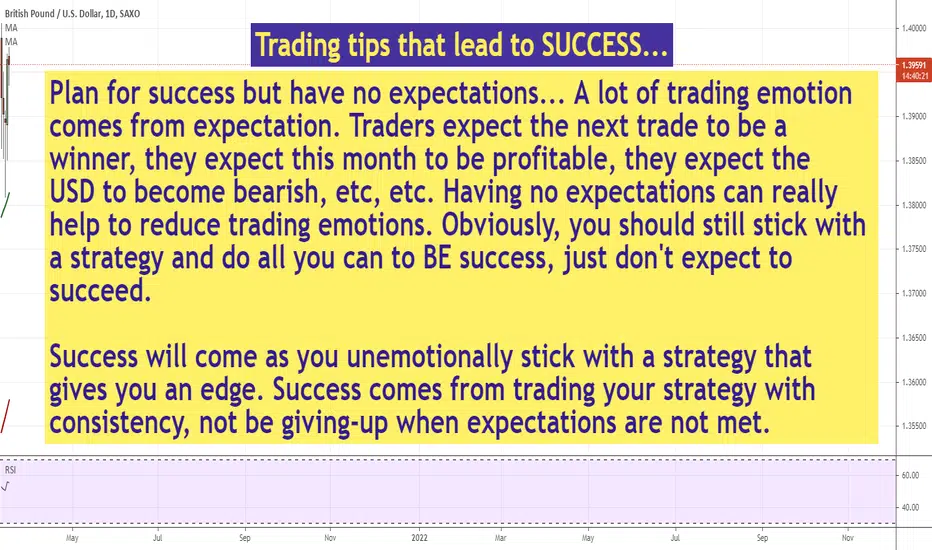 British Pound / U.S. Dollar, 1D, SAXO
MA
MA

Trading tips that lead to SUCCESS...

Plan for success but have no expectations... A lot of trading emotion comes from expectation. Traders expect the next trade to be a winner, they expect this month to be profitable, they expect the USD to become bearish, etc, etc. Having no expectations can really help to reduce trading emotions. Obviously, you should still stick with a strategy and do all you can to BE success, just don't expect to succeed.

Success will come as you unemotionally stick with a strategy that gives you an edge. Success comes from trading your strategy with consistency, not be giving-up when expectations are not met.

1.40000
1.39591
14:40:21
1.39000
1.38500
1.38000
1.37500
1.37000
1.36500
1.36000
1.35500

RSI
60.00
40.00

May Jul Sep Nov 2022 Mar May Jul Sep Nov